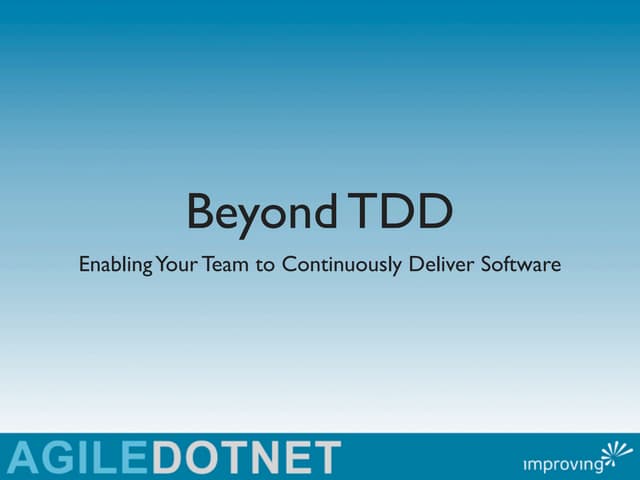 Beyond TDD

Enabling Your Team to Continuously Deliver Software

AGILEDOTNET

improving